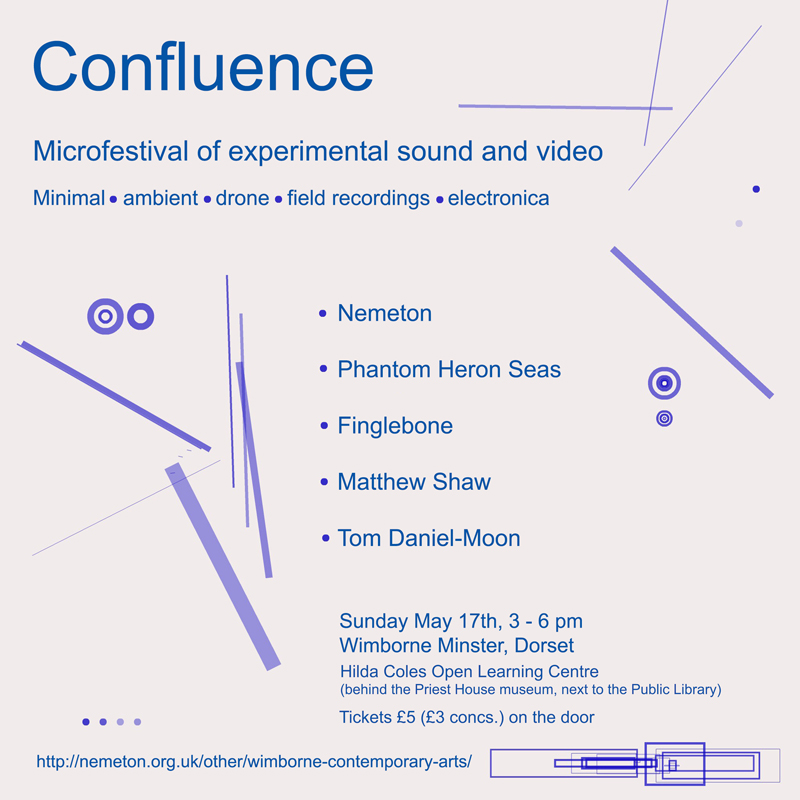 Confluence

Microfestival of experimental sound and video

Minimal • ambient • drone • field recordings • electronica

• Nemeton
• Phantom Heron Seas
• Finglebone
• Matthew Shaw
• Tom Daniel-Moon

Sunday May 17th, 3 - 6 pm
Wimborne Minster, Dorset
Hilda Coles Open Learning Centre
(behind the Priest House museum, next to the Public Library)

Tickets £5 (£3 concs.) on the door

http://nemeton.org.uk/other/wimborne-contemporary-arts/